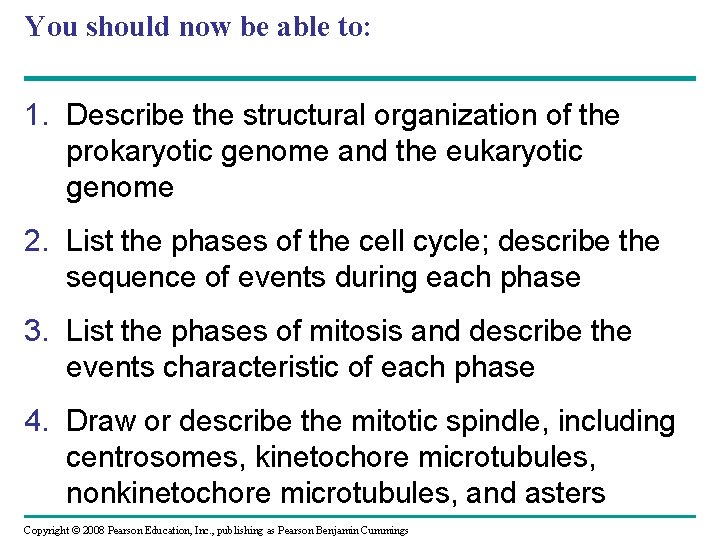 You should now be able to:

1. Describe the structural organization of the prokaryotic genome and the eukaryotic genome

2. List the phases of the cell cycle; describe the sequence of events during each phase

3. List the phases of mitosis and describe the events characteristic of each phase

4. Draw or describe the mitotic spindle, including centrosomes, kinetochore microtubules, nonkinetochore microtubules, and asters

Copyright © 2008 Pearson Education, Inc., publishing as Pearson Benjamin Cummings